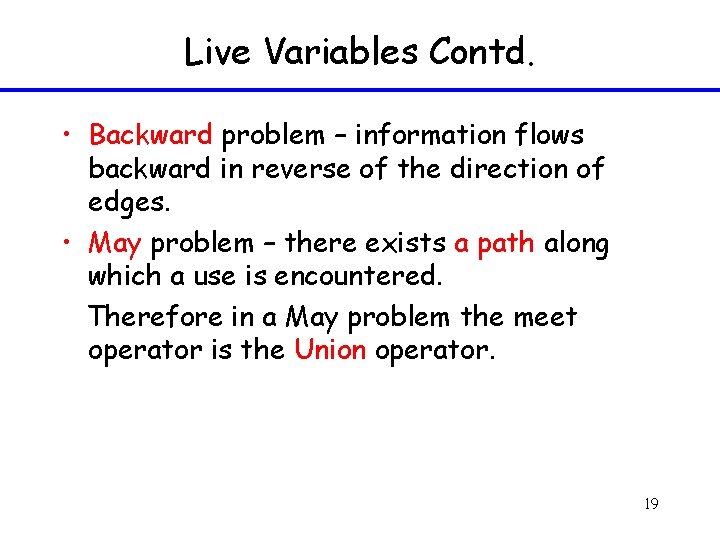 Live Variables Contd.

• Backward problem – information flows backward in reverse of the direction of edges.

• May problem – there exists a path along which a use is encountered.

Therefore in a May problem the meet operator is the Union operator.

19